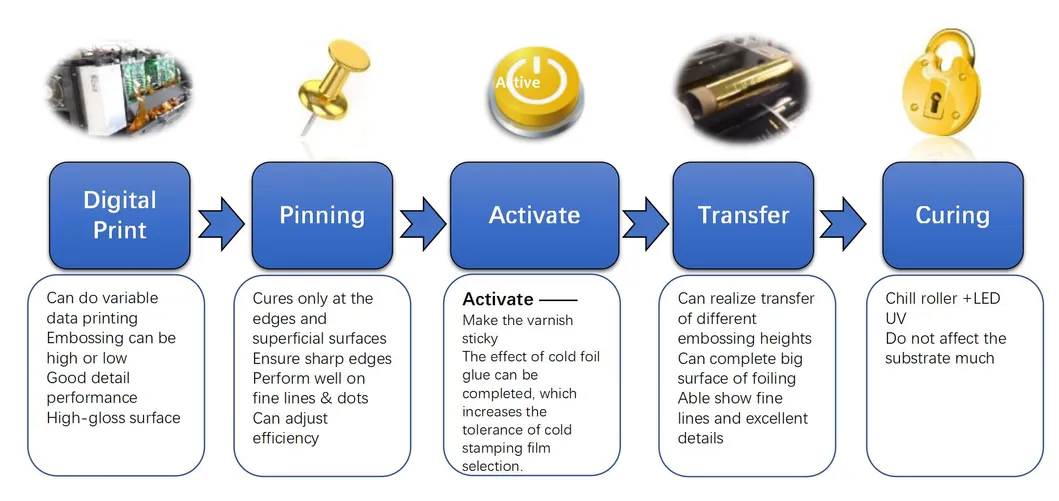 Active

Digital Print

Pinning

Activate

Transfer

Curing

Can do variable data printing
Embossing can be high or low
Good detail performance
High-gloss surface

Cures only at the edges and superficial surfaces
Ensure sharp edges
Perform well on fine lines & dots
Can adjust efficiency

Activate ——
Make the varnish sticky
The effect of cold foil glue can be completed, which increases the tolerance of cold stamping film selection.

Can realize transfer of different embossing heights
Can complete big surface of foiling
Able show fine lines and excellent details

Chill roller +LED UV
Do not affect the substrate much